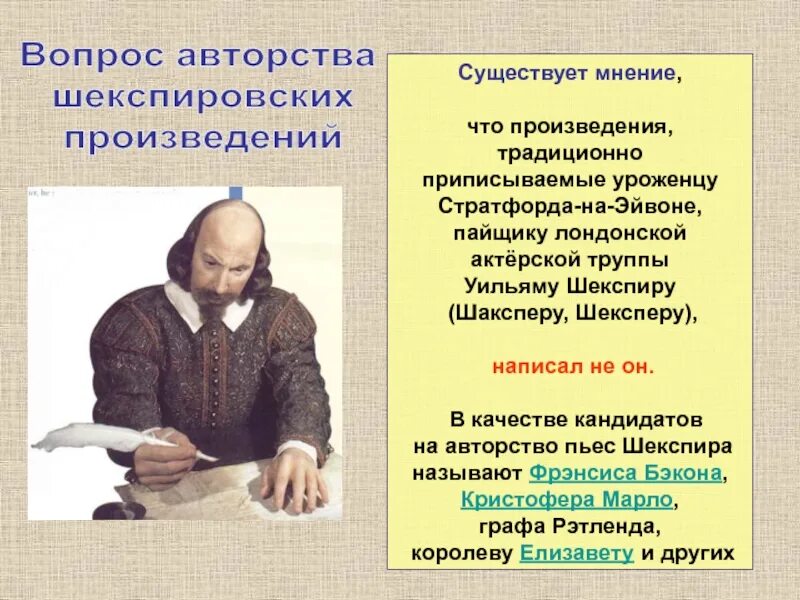 Вопрос авторства шекспировских произведений

Существует мнение,

что произведения, традиционно приписываемые уроженцу Стратфорда-на-Эйвоне, пайщику лондонской актёрской труппы Уильяму Шекспиру (Шаксперу, Шексперу),

написал не он.

В качестве кандидатов на авторство пьес Шекспира называют Фрэнсиса Бэкона, Кристофера Марло, графа Рэтленда, королеву Елизавету и других